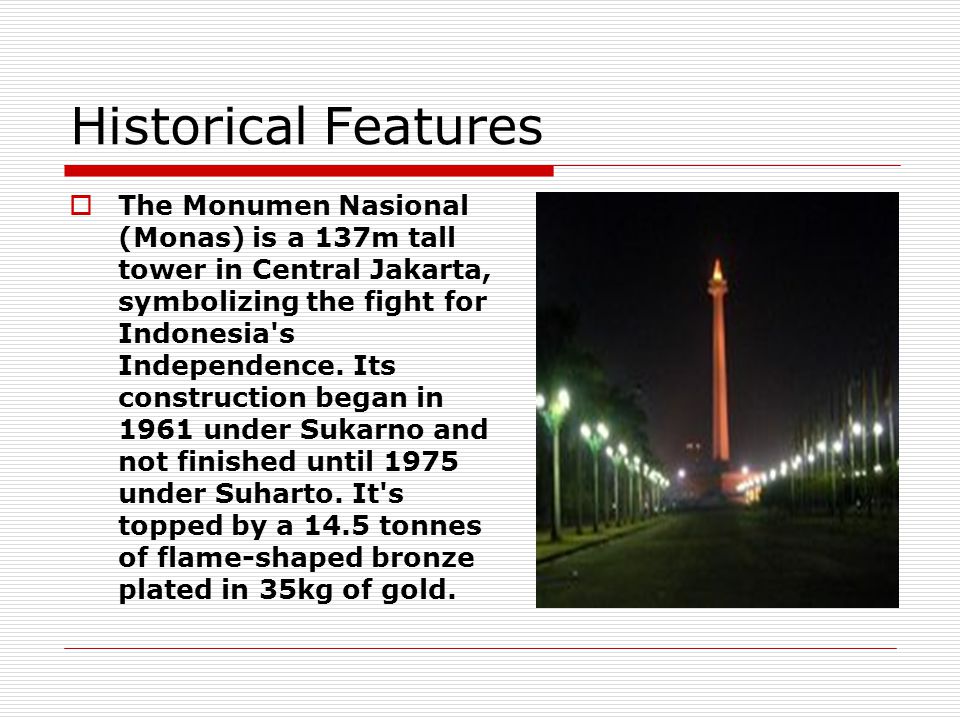 Historical Features

The Monumen Nasional (Monas) is a 137m tall tower in Central Jakarta, symbolizing the fight for Indonesia's Independence. Its construction began in 1961 under Sukarno and not finished until 1975 under Suharto. It's topped by a 14.5 tonnes of flame-shaped bronze plated in 35kg of gold.